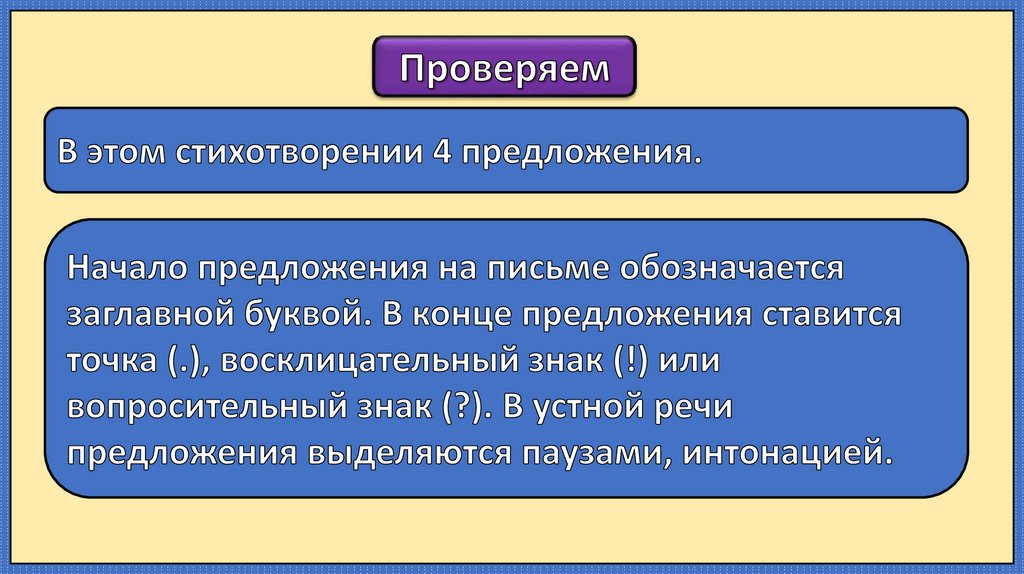 Проверяем

В этом стихотворении 4 предложения.

Начало предложения на письме обозначается заглавной буквой. В конце предложения ставится точка (.), восклицательный знак (!) или вопросительный знак (?). В устной речи предложения выделяются паузами, интонацией.